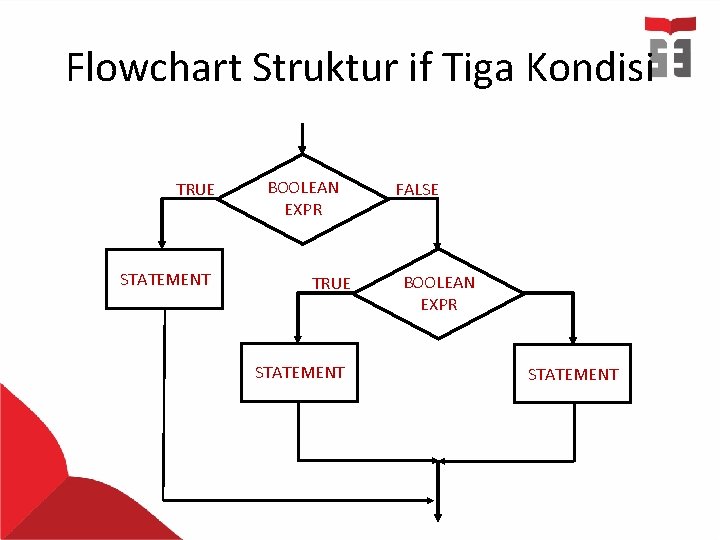 Flowchart Struktur if Tiga Kondisi

TRUE
BOOLEAN EXPR
FALSE

STATEMENT

TRUE
BOOLEAN EXPR

STATEMENT

STATEMENT